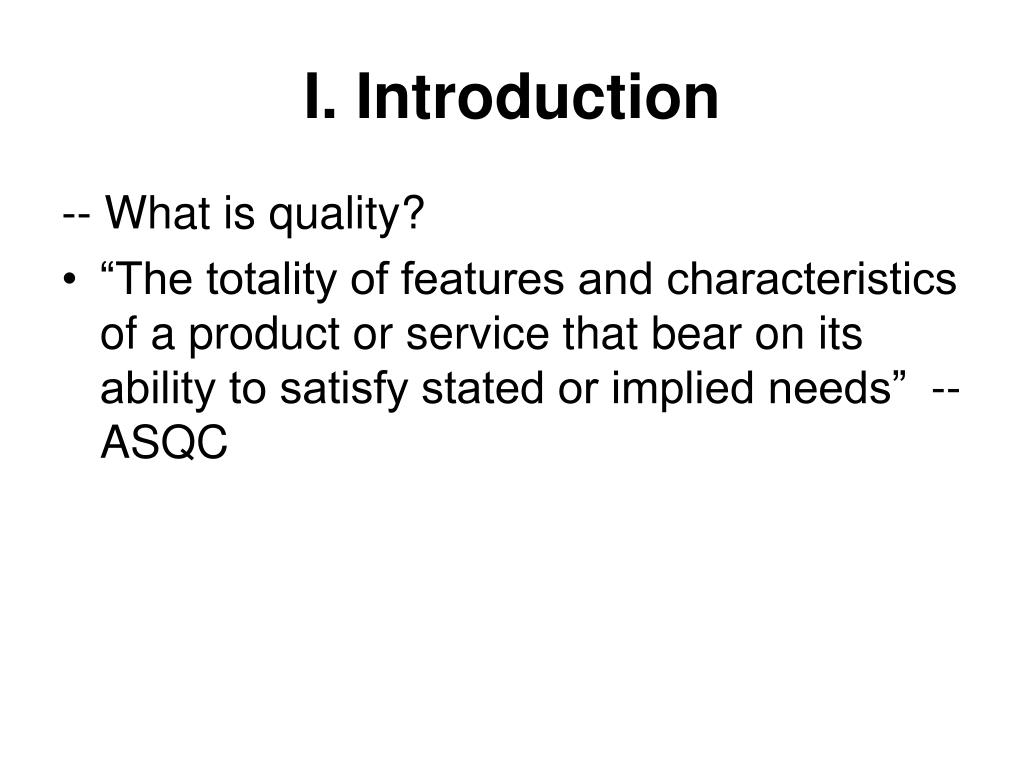 I. Introduction

-- What is quality?

• “The totality of features and characteristics of a product or service that bear on its ability to satisfy stated or implied needs” -- ASQC